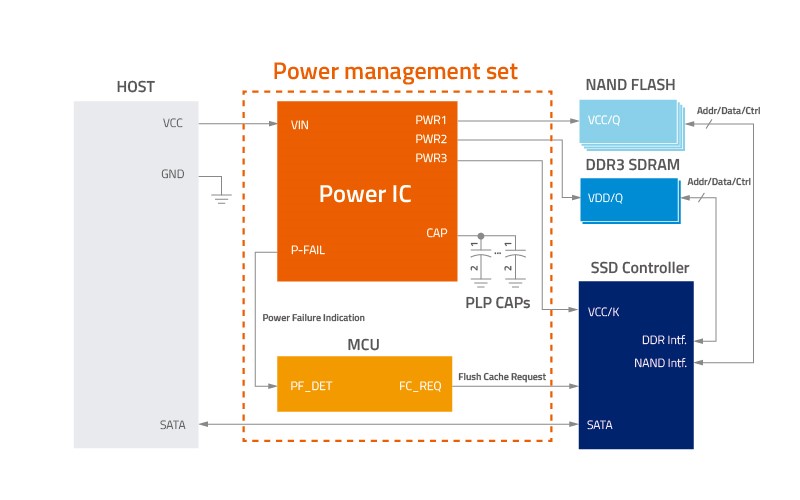 Power management set

HOST

VCC

GND

SATA

VIN

PWR1

PWR2

PWR3

Power IC

CAP

P-FAIL

1
2
...
1
2

PLP CAPs

Power Failure Indication

MCU

PF_DET

FC_REQ

Flush Cache Request

NAND FLASH

VCC/Q

Addr/Data/Ctrl

DDR3 SDRAM

VDD/Q

Addr/Data/Ctrl

SSD Controller

VCC/K

DDR Intf.

NAND Intf.

SATA